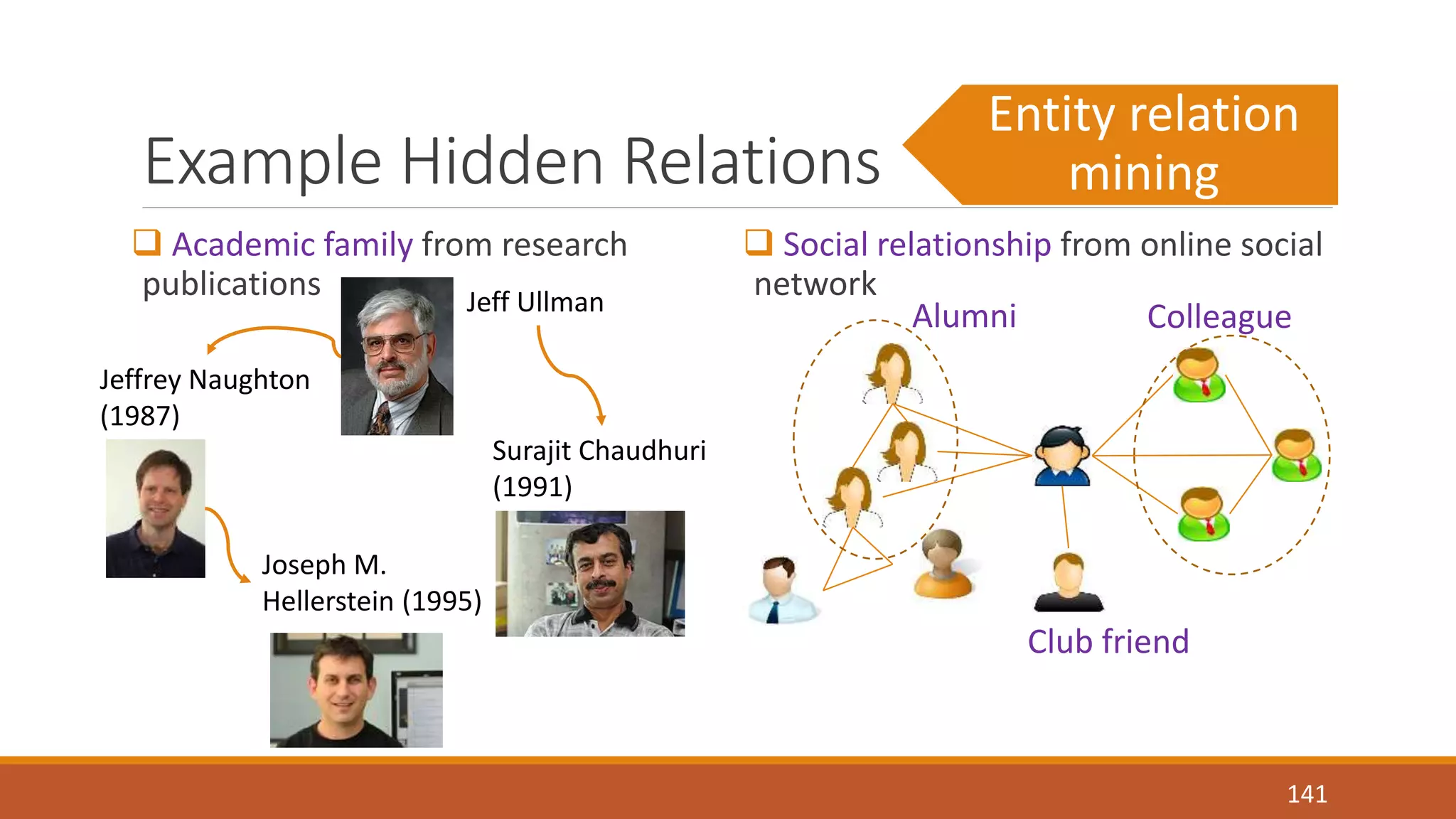 Example Hidden Relations

Entity relation mining

❑ Academic family from research publications

Jeff Ullman

Jeffrey Naughton (1987)

Surajit Chaudhuri (1991)

Joseph M. Hellerstein (1995)

❑ Social relationship from online social network

Alumni

Colleague

Club friend

141